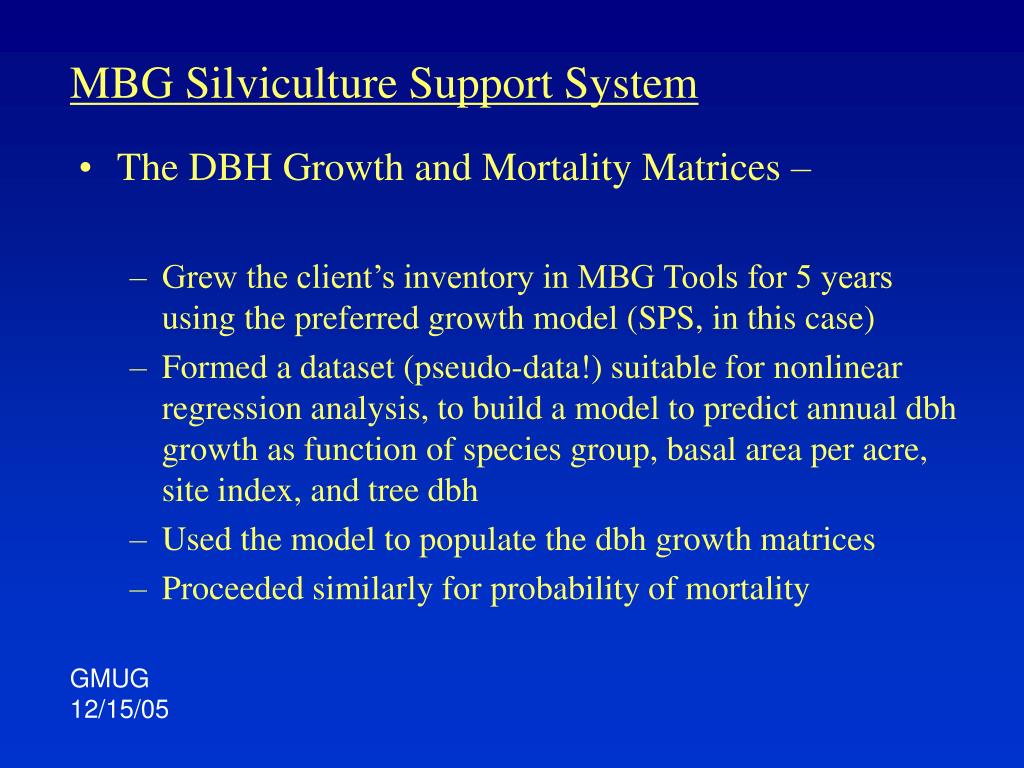 MBG Silviculture Support System

• The DBH Growth and Mortality Matrices –

– Grew the client's inventory in MBG Tools for 5 years using the preferred growth model (SPS, in this case)
– Formed a dataset (pseudo-data!) suitable for nonlinear regression analysis, to build a model to predict annual dbh growth as function of species group, basal area per acre, site index, and tree dbh
– Used the model to populate the dbh growth matrices
– Proceeded similarly for probability of mortality

GMUG
12/15/05